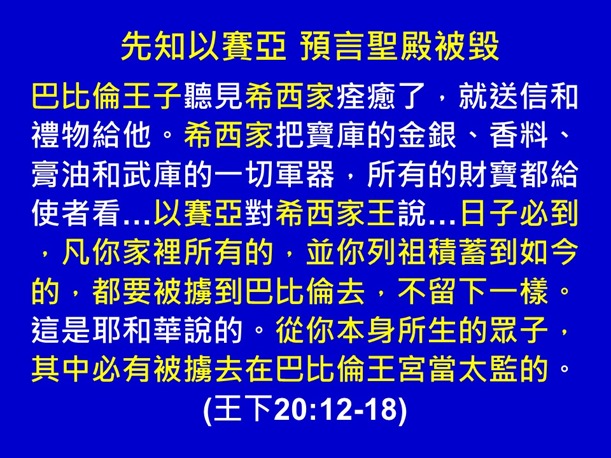 先知以賽亞 預言聖殿被毀

巴比倫王子聽見希西家痊癒了，就送信和禮物給他。希西家把寶庫的金銀、香料、膏油和武庫的一切軍器，所有的財寶都給使者看…以賽亞對希西家王說…日子必到，凡你家裡所有的，並你列祖積蓄到如今的，都要被擄到巴比倫去，不留下一樣。這是耶和華說的。從你本身所生的眾子，其中必有被擄去在巴比倫王宮當太監的。

(王下20:12-18)